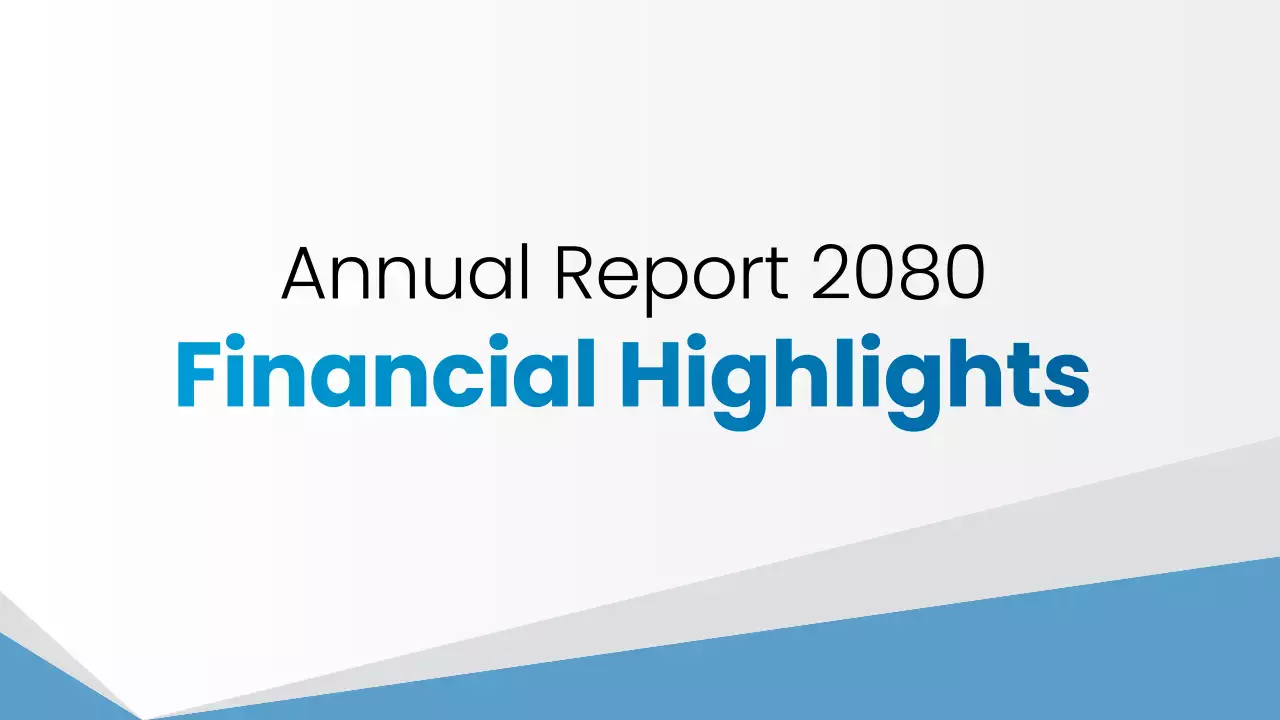 Annual Report 2080
Financial Highlights